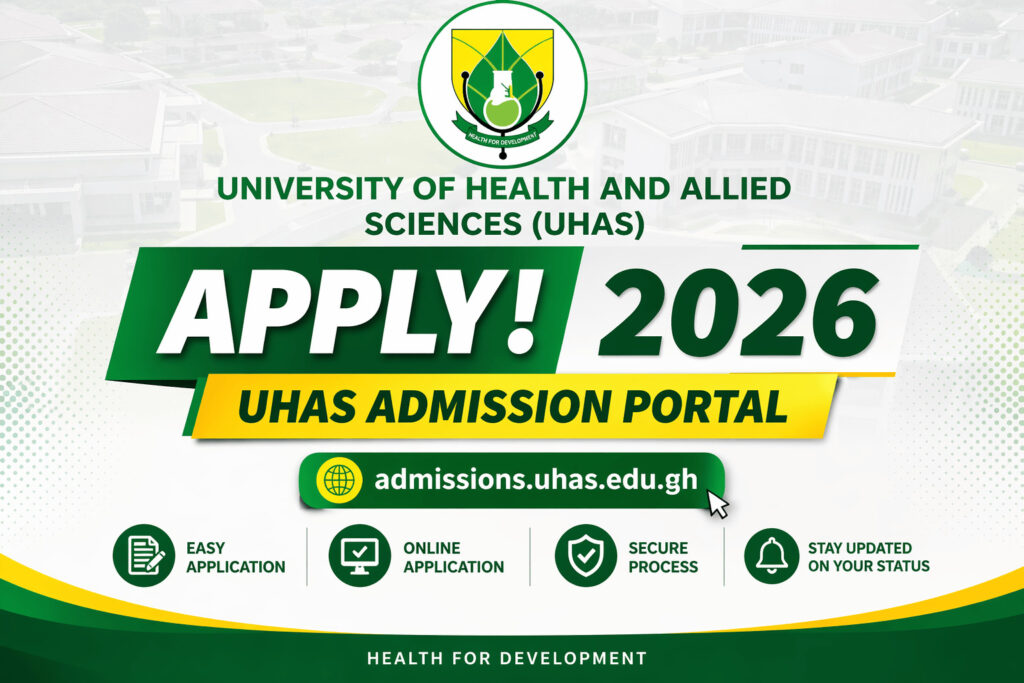 HEALTH FOR DEVELOPMENT

UNIVERSITY OF HEALTH AND ALLIED SCIENCES (UHAS)

APPLY! 2026

UHAS ADMISSION PORTAL

admissions.uhas.edu.gh

EASY APPLICATION

ONLINE APPLICATION

SECURE PROCESS

STAY UPDATED ON YOUR STATUS

HEALTH FOR DEVELOPMENT